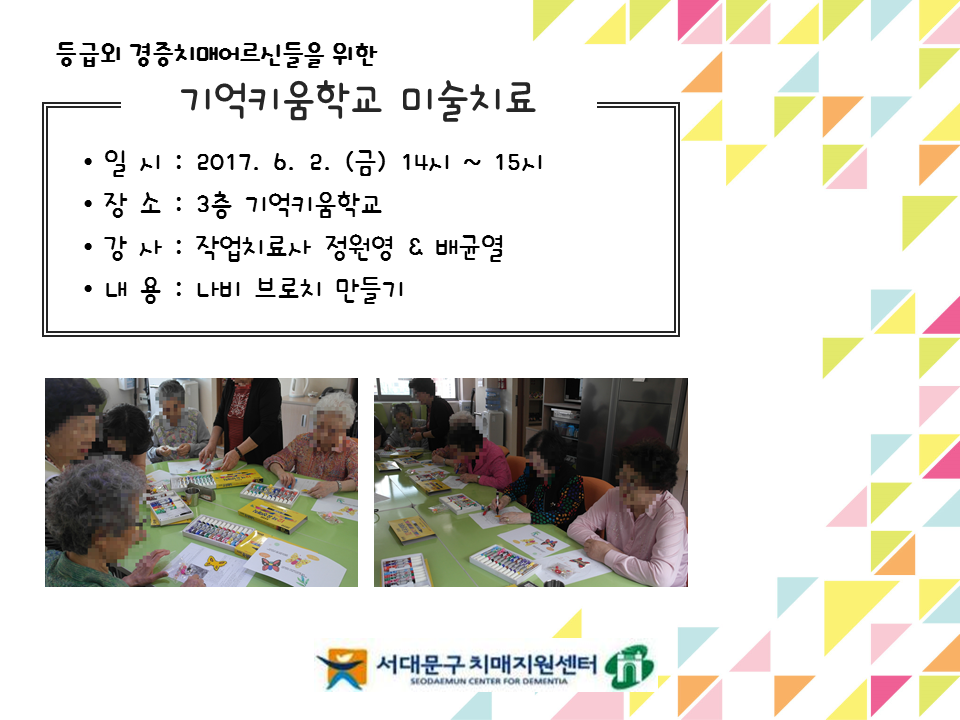 등급외 경증치매어르신들을 위한

기억키움학교 미술치료

• 일 시 : 2017. 6. 2. (금) 14시 ~ 15시
• 장 소 : 3층 기억키움학교
• 강 사 : 작업치료사 정원영 & 배균열
• 내 용 : 나비 브로치 만들기

서대문구 치매지원센터
SEODAEMUN CENTER FOR DEMENTIA